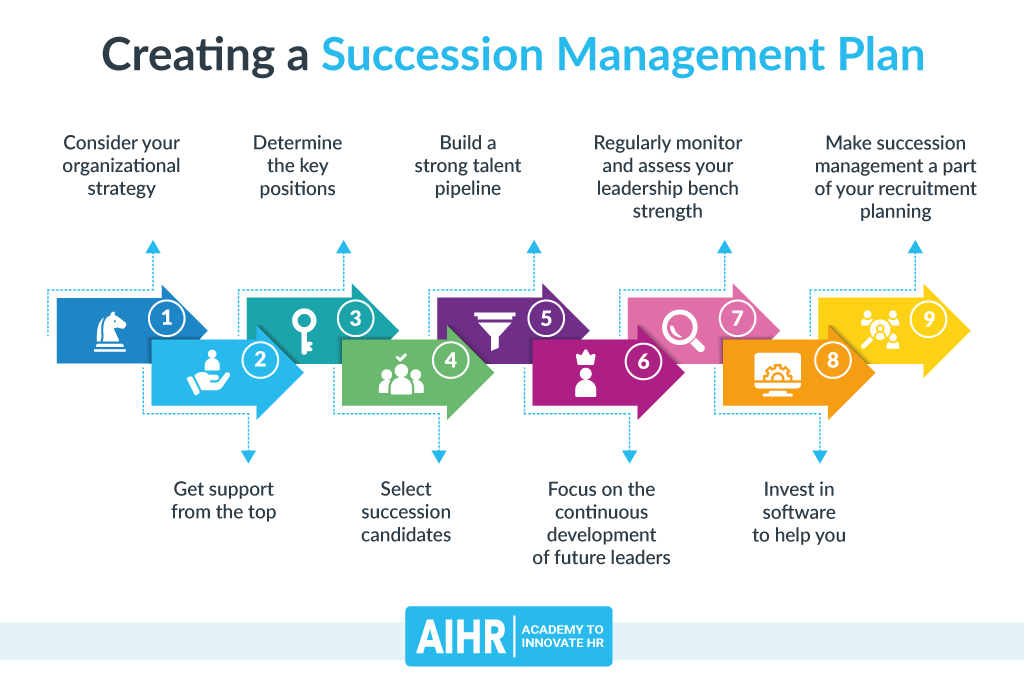 Creating a Succession Management Plan

Consider your organizational strategy

Determine the key positions

Build a strong talent pipeline

Regularly monitor and assess your leadership bench strength

Make succession management a part of your recruitment planning

1

2

3

4

5

6

7

8

9

Get support from the top

Select succession candidates

Focus on the continuous development of future leaders

Invest in software to help you

AIHR | ACADEMY TO INNOVATE HR